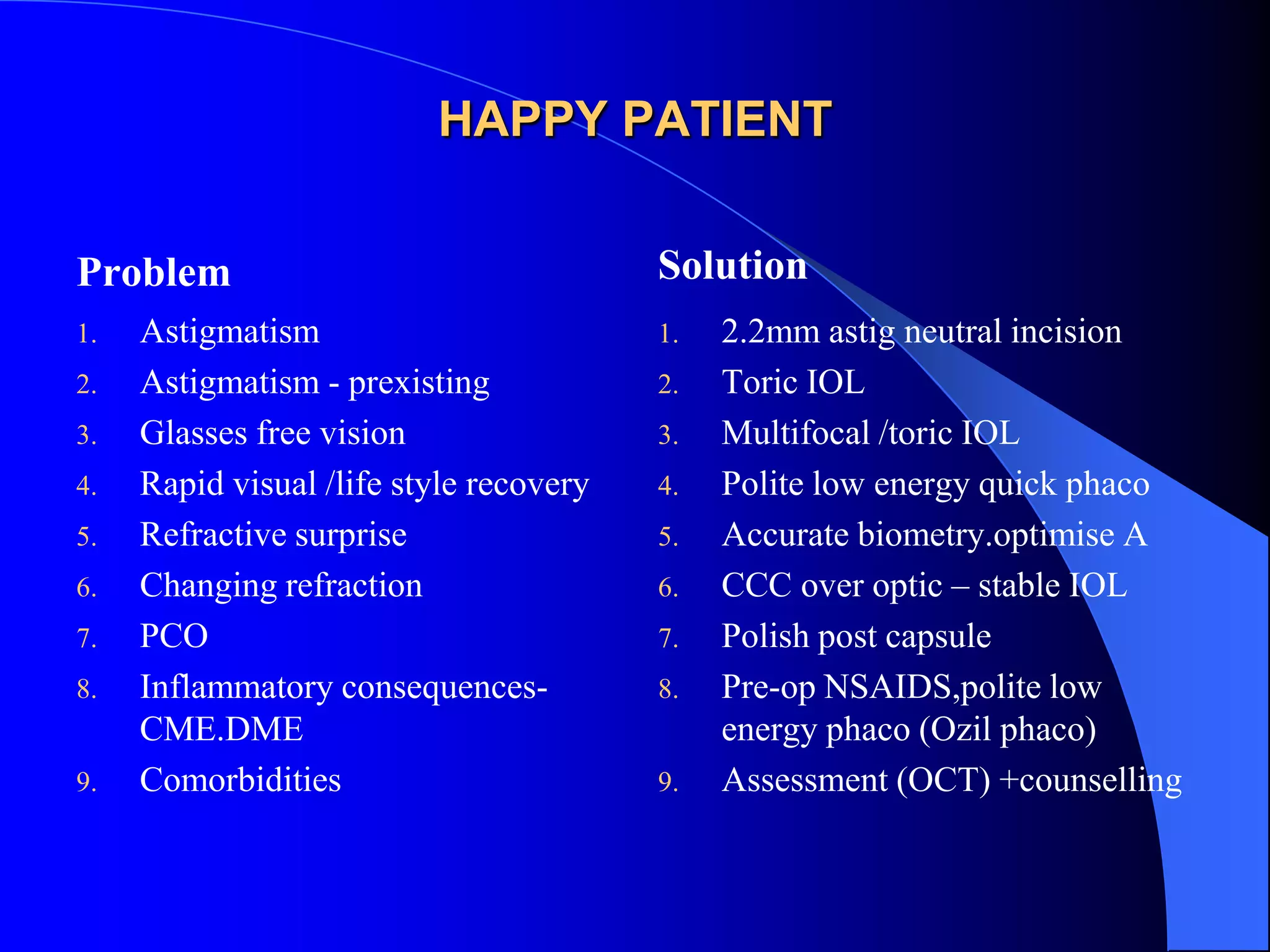 HAPPY PATIENT

Problem

1. Astigmatism
2. Astigmatism - prexisting
3. Glasses free vision
4. Rapid visual /life style recovery
5. Refractive surprise
6. Changing refraction
7. PCO
8. Inflammatory consequences-CME.DME
9. Comorbidities

Solution

1. 2.2mm astig neutral incision
2. Toric IOL
3. Multifocal /toric IOL
4. Polite low energy quick phaco
5. Accurate biometry.optimise A
6. CCC over optic – stable IOL
7. Polish post capsule
8. Pre-op NSAIDS,polite low energy phaco (Ozil phaco)
9. Assessment (OCT) +counselling